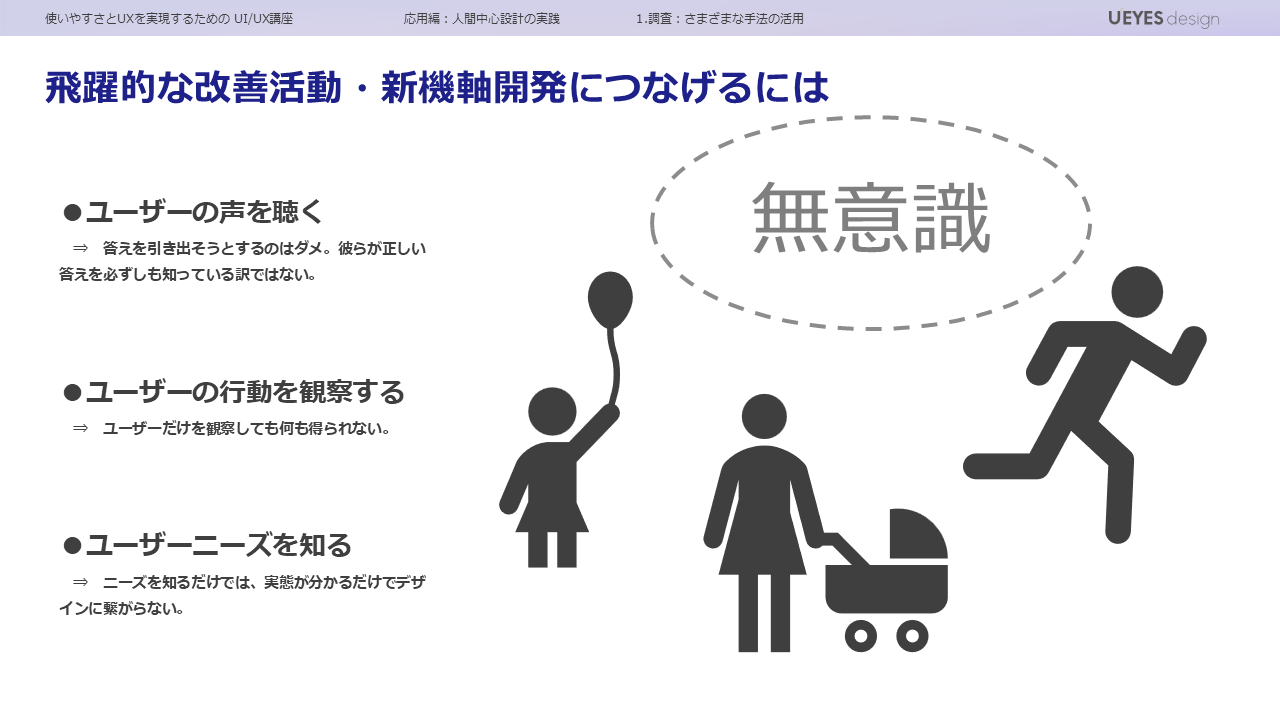 使いやすさとUXを実現するための UI/UX講座　応用編：人間中心設計の実践　1.調査：さまざまな手法の活用

UEYES design

飛躍的な改善活動・新機軸開発につなげるには

●ユーザーの声を聴く
⇒　答えを引き出そうとするのはダメ。彼らが正しい答えを必ずしも知っている訳ではない。

●ユーザーの行動を観察する
⇒　ユーザーだけを観察しても何も得られない。

●ユーザーニーズを知る
⇒　ニーズを知るだけでは、実態が分かるだけでデザインに繋がらない。

無意識